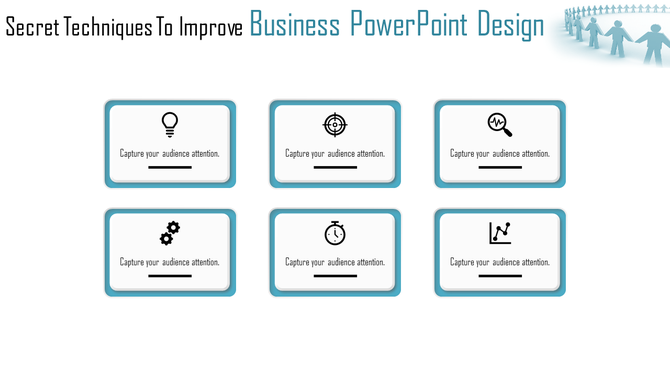 Secret Techniques To Improve Business PowerPoint Design

Capture your audience attention.

Capture your audience attention.

Capture your audience attention.

Capture your audience attention.

Capture your audience attention.

Capture your audience attention.